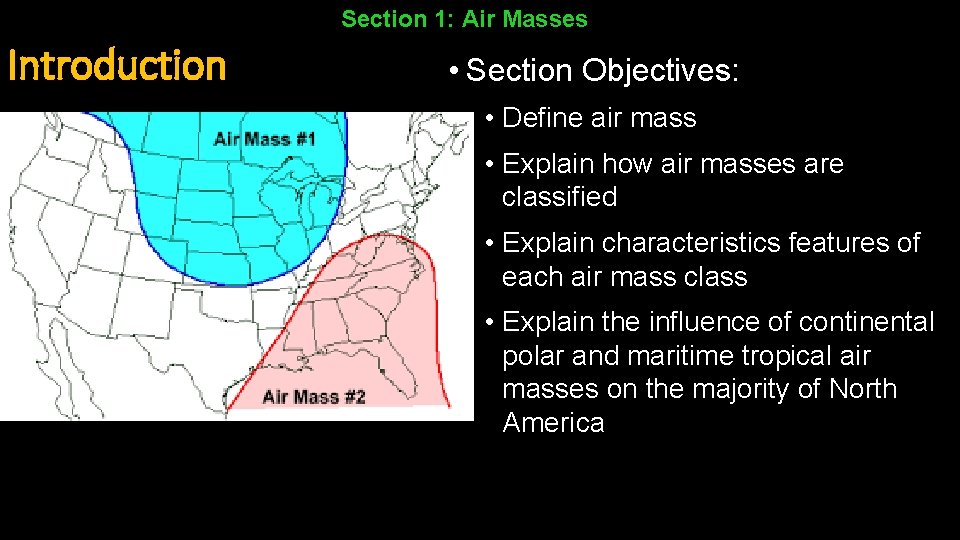 Section 1: Air Masses

Introduction

Air Mass #1

Air Mass #2

• Section Objectives:

• Define air mass

• Explain how air masses are classified

• Explain characteristics features of each air mass class

• Explain the influence of continental polar and maritime tropical air masses on the majority of North America